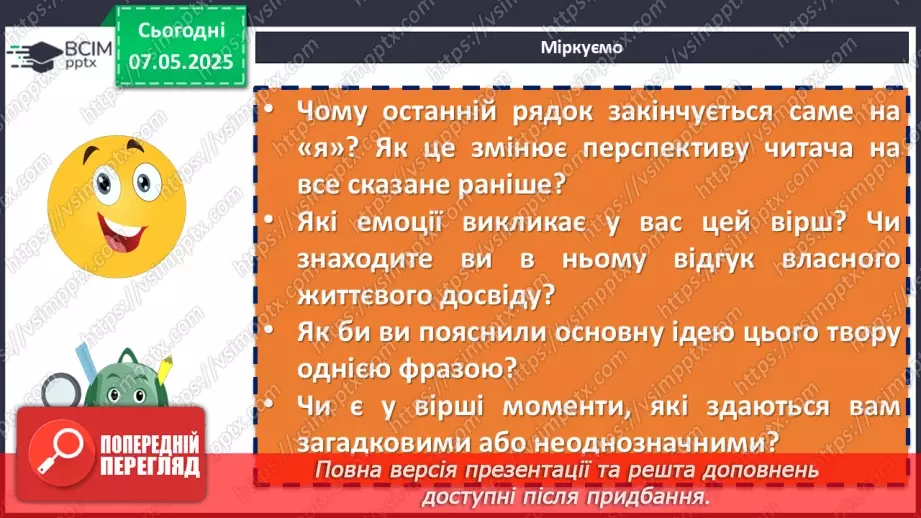 ВСІМ pptx

Сьогодні 07.05.2025

Міркуємо

• Чому останній рядок закінчується саме на «я»? Як це змінює перспективу читача на все сказане раніше?
• Які емоції викликає у вас цей вірш? Чи знаходите ви в ньому відгук власного життєвого досвіду?
• Як би ви пояснили основну ідею цього твору однією фразою?
• Чи є у вірші моменти, які здаються вам загадковими або неоднозначними?

ПОПЕРЕДНІЙ ПЕРЕГЛЯД

Повна версія презентації та решта доповнень доступні після придбання.

https://vsimpptx.com